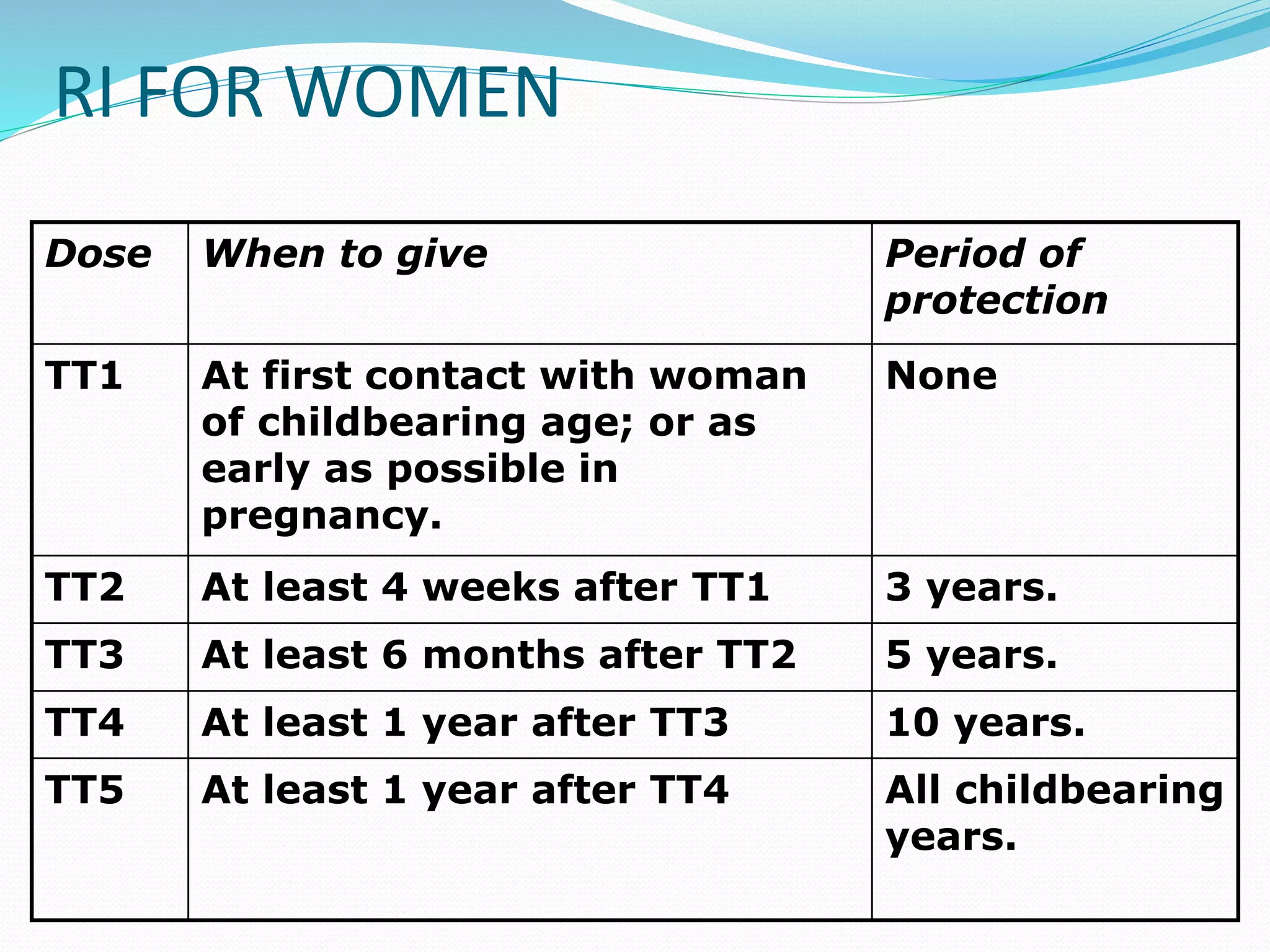 RI FOR WOMEN

| Dose | When to give | Period of protection |
|---|---|---|
| TT1 | At first contact with woman of childbearing age; or as early as possible in pregnancy. | None |
| TT2 | At least 4 weeks after TT1 | 3 years. |
| TT3 | At least 6 months after TT2 | 5 years. |
| TT4 | At least 1 year after TT3 | 10 years. |
| TT5 | At least 1 year after TT4 | All childbearing years. |